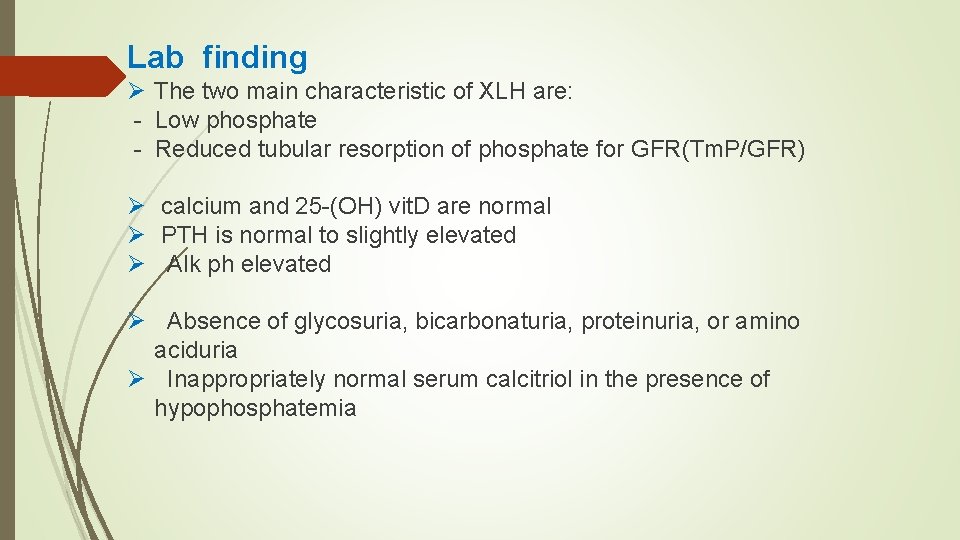 Lab finding

➢ The two main characteristic of XLH are:
- Low phosphate
- Reduced tubular resorption of phosphate for GFR(Tm.P/GFR)

➢ calcium and 25-(OH) vit.D are normal
➢ PTH is normal to slightly elevated
➢ Alk ph elevated

➢ Absence of glycosuria, bicarbonaturia, proteinuria, or amino aciduria
➢ Inappropriately normal serum calcitriol in the presence of hypophosphatemia